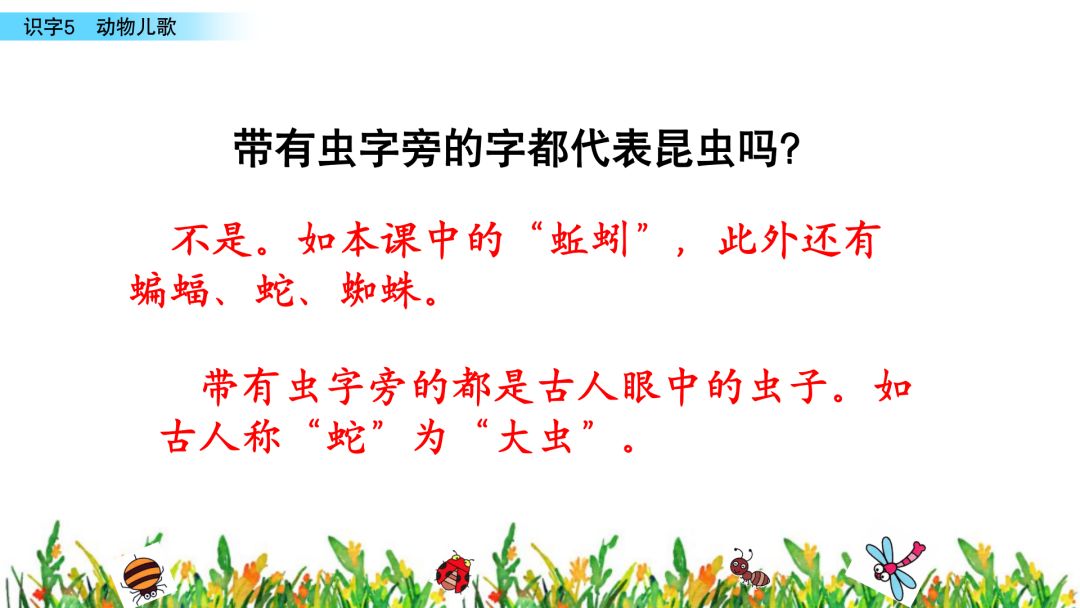 识字5　动物儿歌

带有虫字旁的字都代表昆虫吗?

不是。如本课中的“蚯蚓”，此外还有蝙蝠、蛇、蜘蛛。

带有虫字旁的都是古人眼中的虫子。如古人称“蛇”为“大虫”。